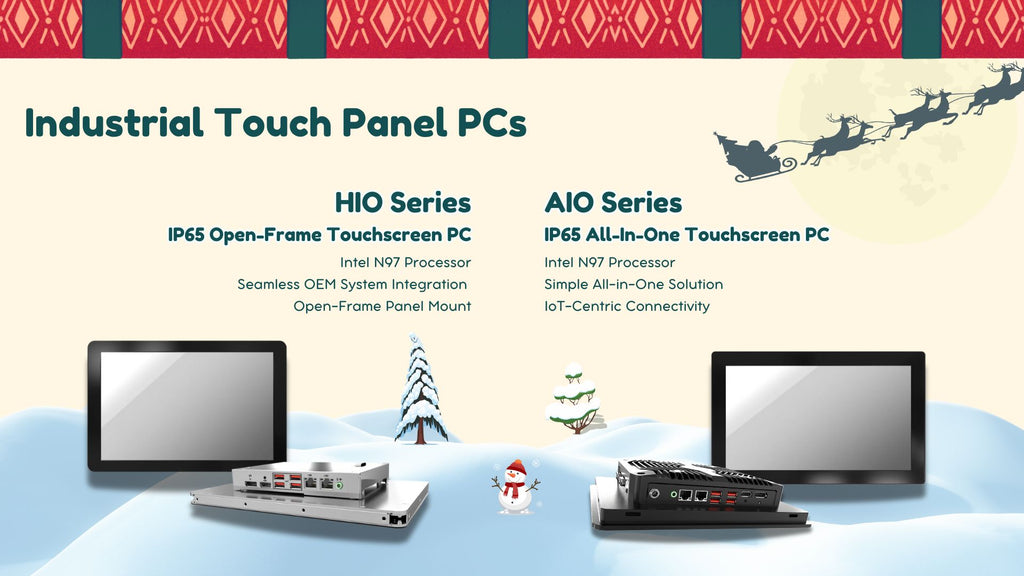 Industrial Touch Panel PCs

HIO Series
IP65 Open-Frame Touchscreen PC
Intel N97 Processor
Seamless OEM System Integration
Open-Frame Panel Mount

AIO Series
IP65 All-In-One Touchscreen PC
Intel N97 Processor
Simple All-in-One Solution
IoT-Centric Connectivity